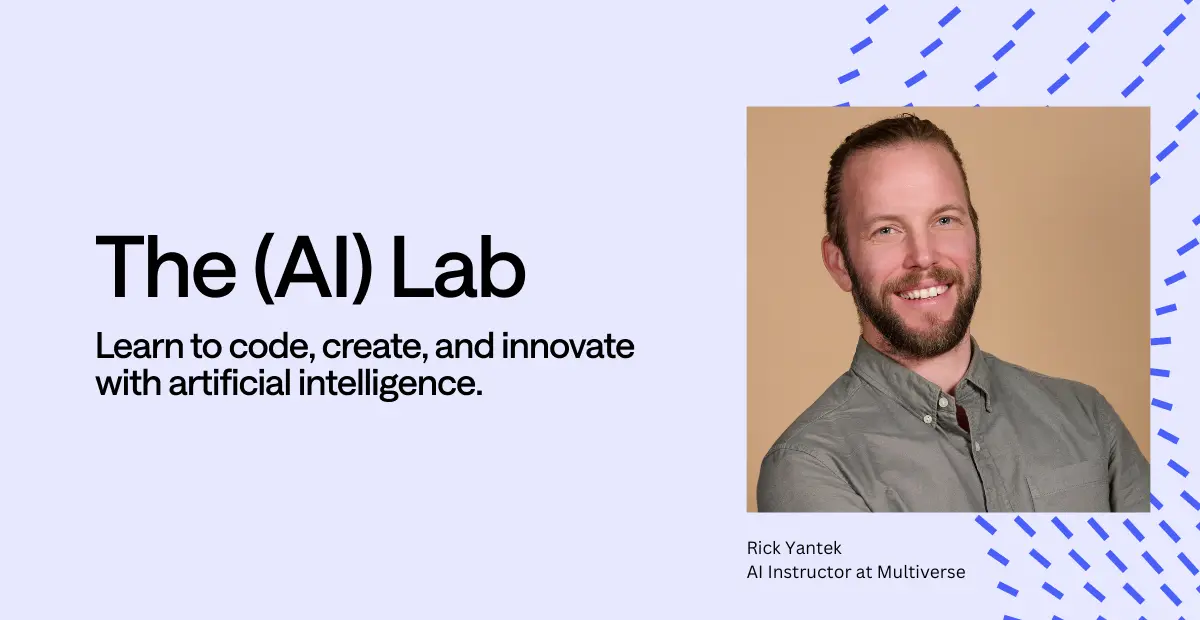 The (AI) Lab

Learn to code, create, and innovate with artificial intelligence.

Rick Yantek
AI Instructor at Multiverse